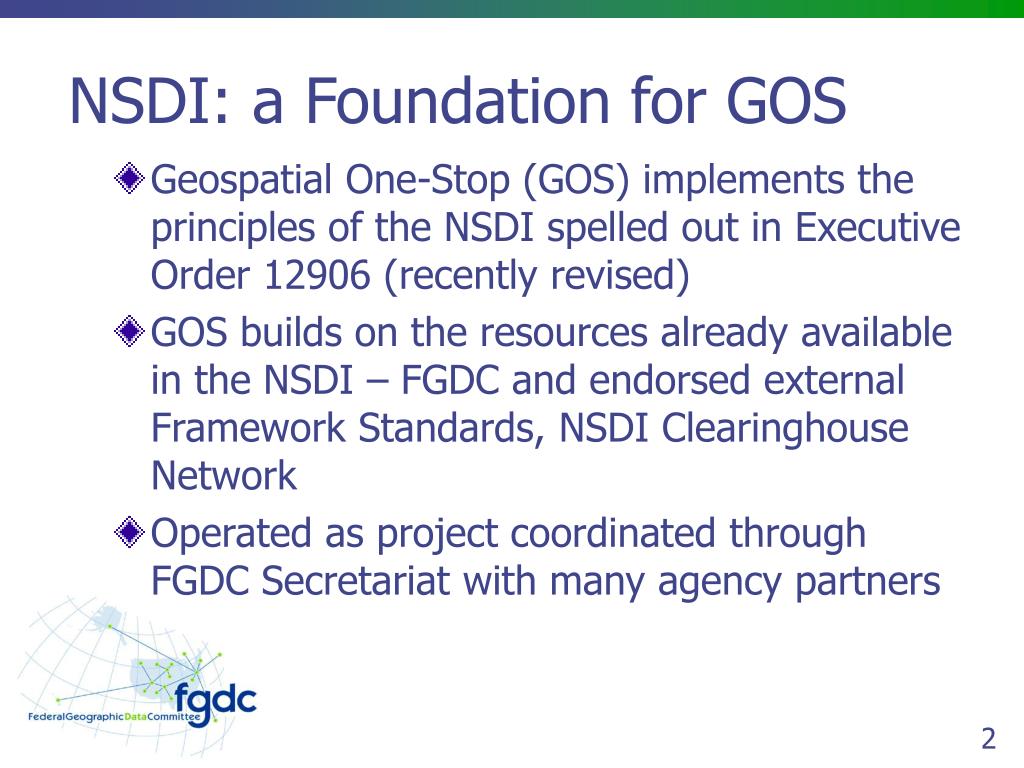 NSDI: a Foundation for GOS

Geospatial One-Stop (GOS) implements the principles of the NSDI spelled out in Executive Order 12906 (recently revised)

GOS builds on the resources already available in the NSDI – FGDC and endorsed external Framework Standards, NSDI Clearinghouse Network

Operated as project coordinated through FGDC Secretariat with many agency partners

fgdc
FederalGeographicDataCommittee

2